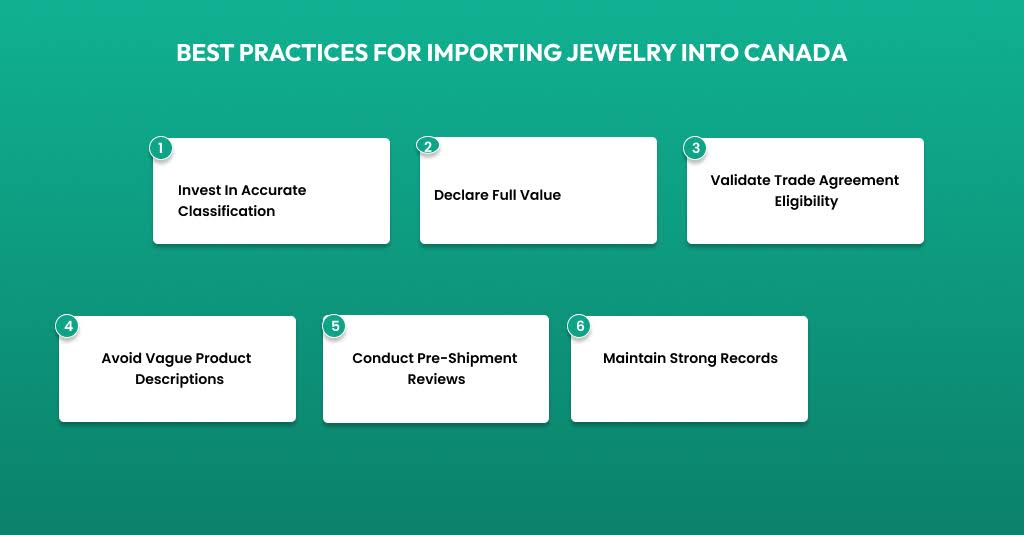 BEST PRACTICES FOR IMPORTING JEWELRY INTO CANADA

1
Invest In Accurate Classification

2
Declare Full Value

3
Validate Trade Agreement Eligibility

4
Avoid Vague Product Descriptions

5
Conduct Pre-Shipment Reviews

6
Maintain Strong Records